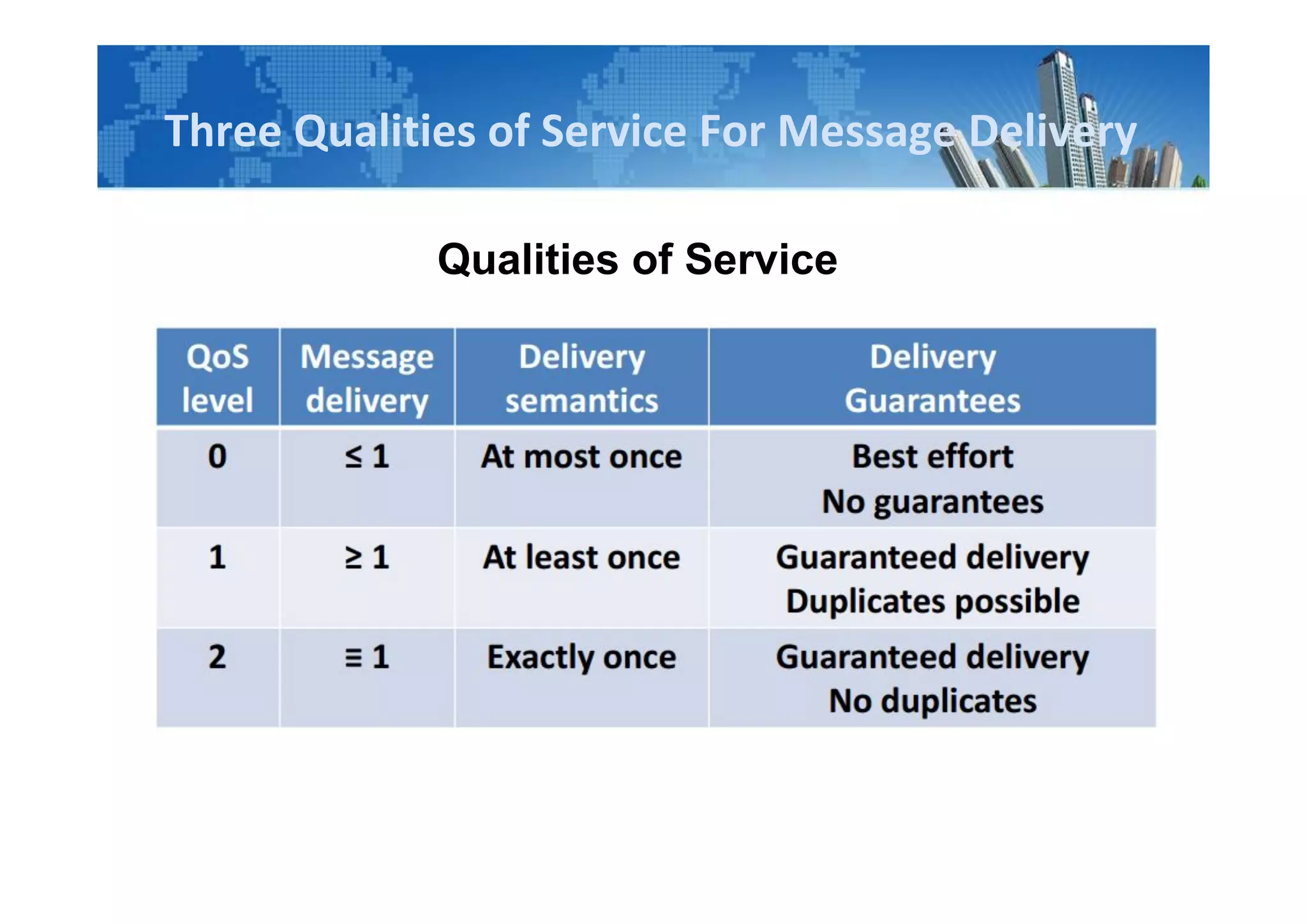 Three Qualities of Service For Message Delivery

Qualities of Service

| QoS level | Message delivery | Delivery semantics | Delivery Guarantees |
|---|---|---|---|
| 0 | $\leq 1$ | At most once | Best effort No guarantees |
| 1 | $\geq 1$ | At least once | Guaranteed delivery Duplicates possible |
| 2 | $\equiv 1$ | Exactly once | Guaranteed delivery No duplicates |